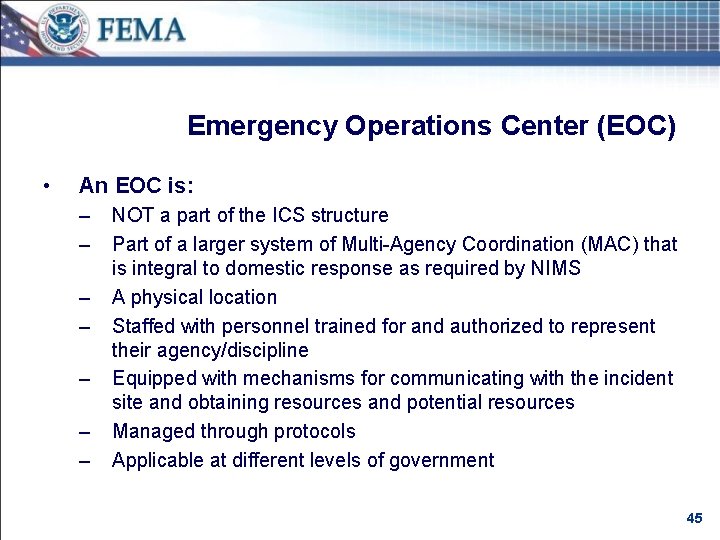 U.S. DEPARTMENT OF HOMELAND SECURITY FEMA

Emergency Operations Center (EOC)

• An EOC is:
– NOT a part of the ICS structure
– Part of a larger system of Multi-Agency Coordination (MAC) that is integral to domestic response as required by NIMS
– A physical location
– Staffed with personnel trained for and authorized to represent their agency/discipline
– Equipped with mechanisms for communicating with the incident site and obtaining resources and potential resources
– Managed through protocols
– Applicable at different levels of government

45